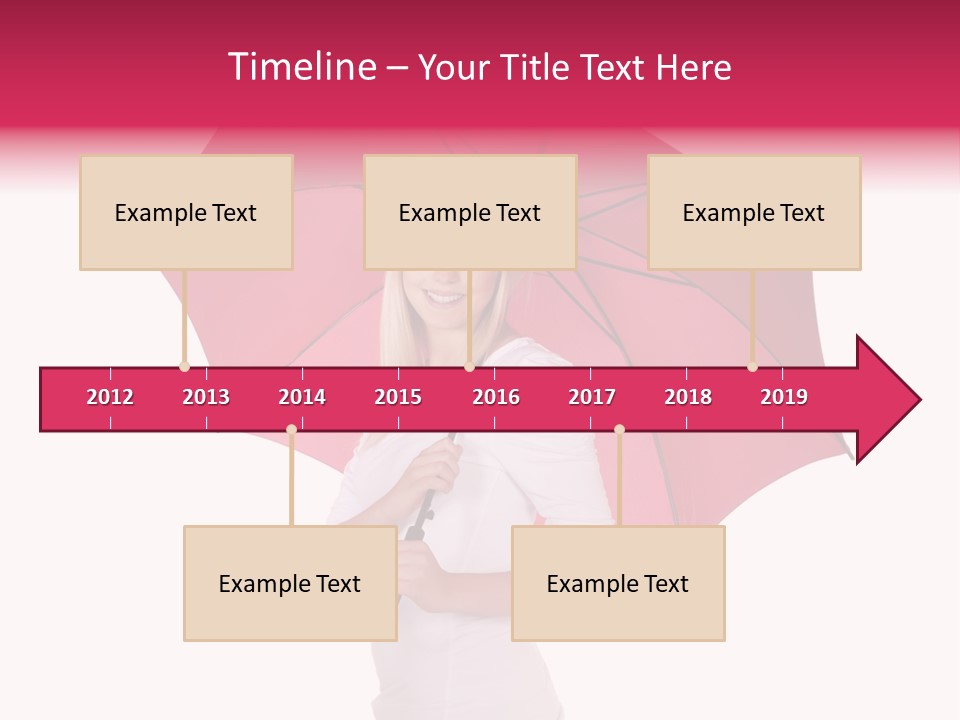 Timeline – Your Title Text Here

Example Text

Example Text

Example Text

2012 2013 2014 2015 2016 2017 2018 2019

Example Text

Example Text